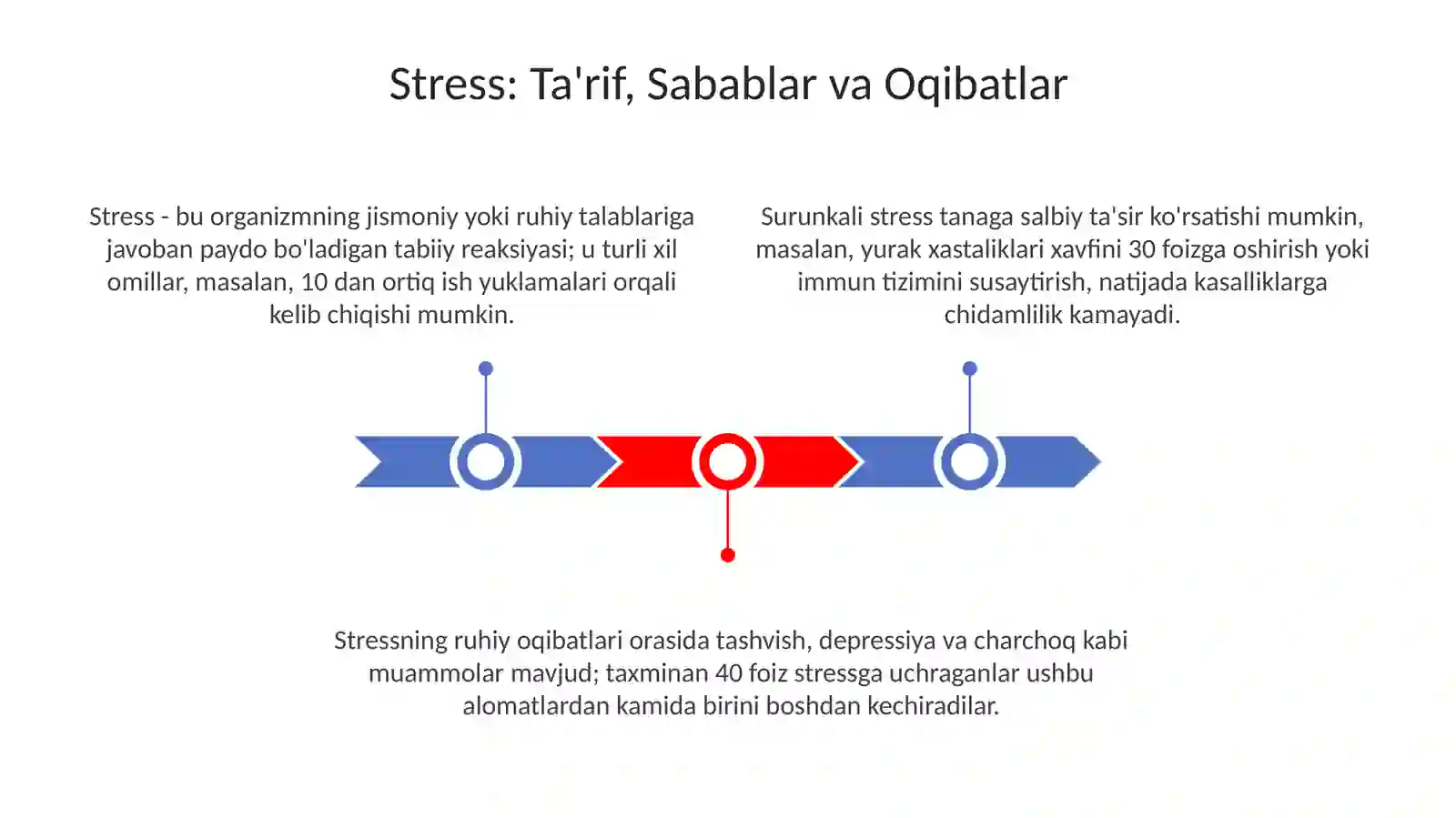 Stress: Ta'rif, Sabablar va Oqibatlar

Stress - bu organizmning jismoniy yoki ruhiy talablariga javoban paydo bo'ladigan tabiiy reaksiyasi; u turli xil omillar, masalan, 10 dan ortiq ish yuklamalari orqali kelib chiqishi mumkin.

Surunkali stress tanaga salbiy ta'sir ko'rsatishi mumkin, masalan, yurak xastaliklari xavfini 30 foizga oshirish yoki immun tizimini susaytirish, natijada kasalliklarga chidamlilik kamayadi.

Stressning ruhiy oqibatlari orasida tashvish, depressiya va charchoq kabi muammolar mavjud; taxminan 40 foiz stressga uchraganlar ushbu alomatlardan kamida birini boshdan kechiradilar.